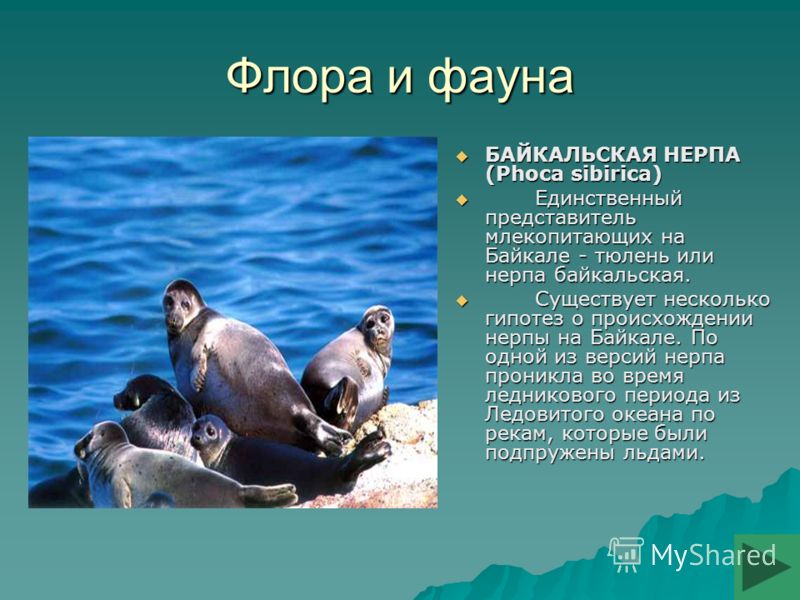 Флора и фауна

БАЙКАЛЬСКАЯ НЕРПА (Phoca sibirica)

Единственный представитель млекопитающих на Байкале - тюлень или нерпа байкальская.

Существует несколько гипотез о происхождении нерпы на Байкале. По одной из версий нерпа проникла во время ледникового периода из Ледовитого океана по рекам, которые были подпружены льдами.

MyShared